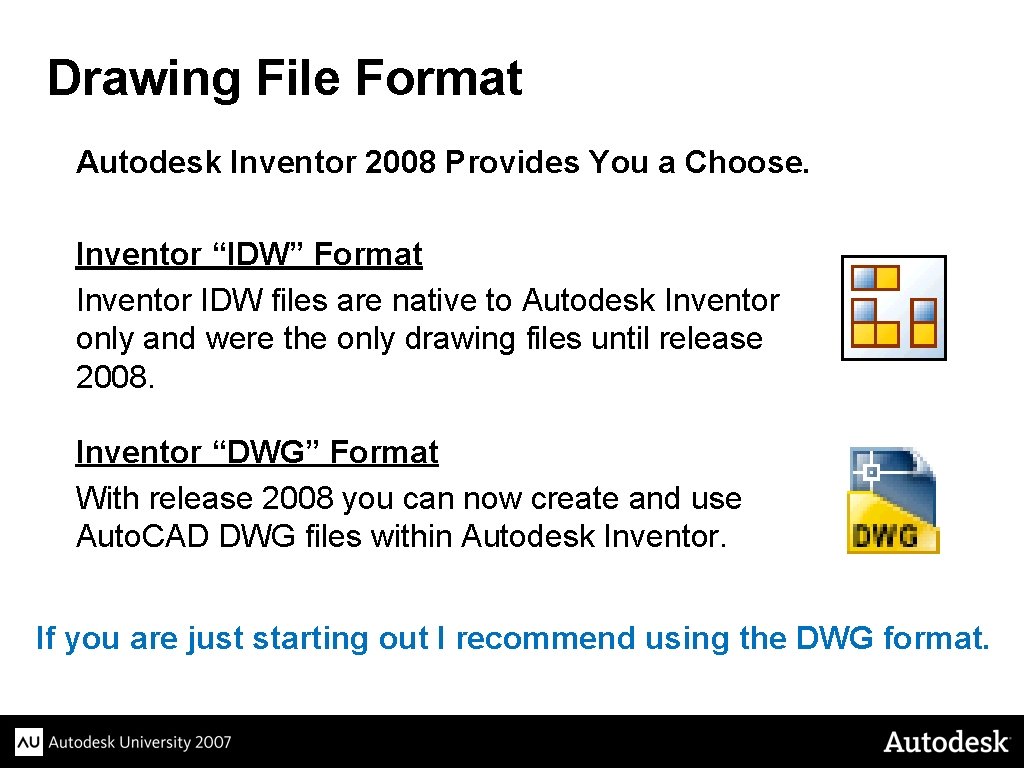 Drawing File Format

Autodesk Inventor 2008 Provides You a Choose.

Inventor “IDW” Format
Inventor IDW files are native to Autodesk Inventor only and were the only drawing files until release 2008.

Inventor “DWG” Format
With release 2008 you can now create and use Auto.CAD DWG files within Autodesk Inventor.

DWG

If you are just starting out I recommend using the DWG format.

AU Autodesk University 2007

Autodesk